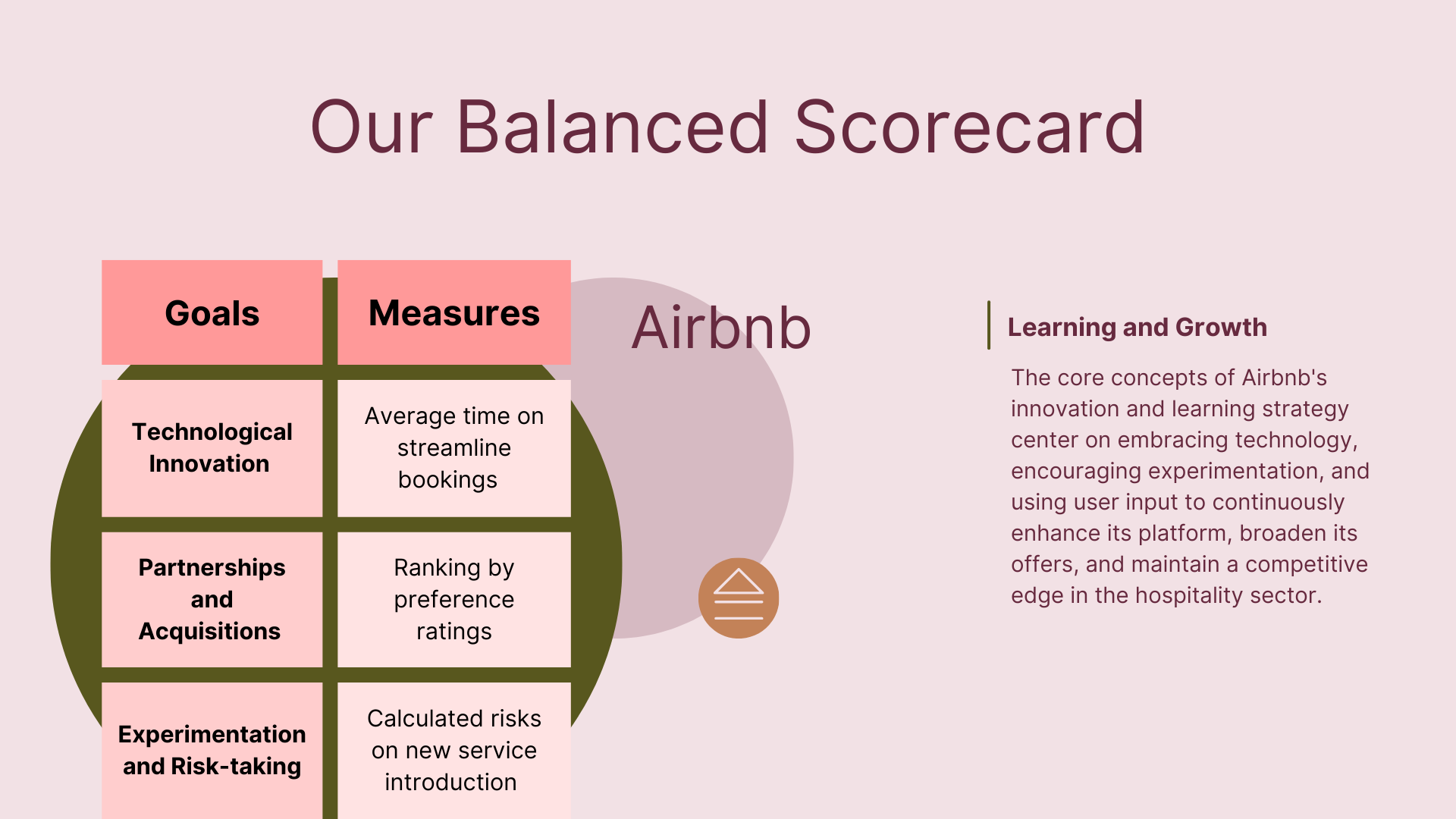 Our Balanced Scorecard

| Goals | Measures |
|---|---|
| Technological Innovation | Average time on streamline bookings |
| Partnerships and Acquisitions | Ranking by preference ratings |
| Experimentation and Risk-taking | Calculated risks on new service introduction |

Airbnb

Learning and Growth

The core concepts of Airbnb's innovation and learning strategy center on embracing technology, encouraging experimentation, and using user input to continuously enhance its platform, broaden its offers, and maintain a competitive edge in the hospitality sector.